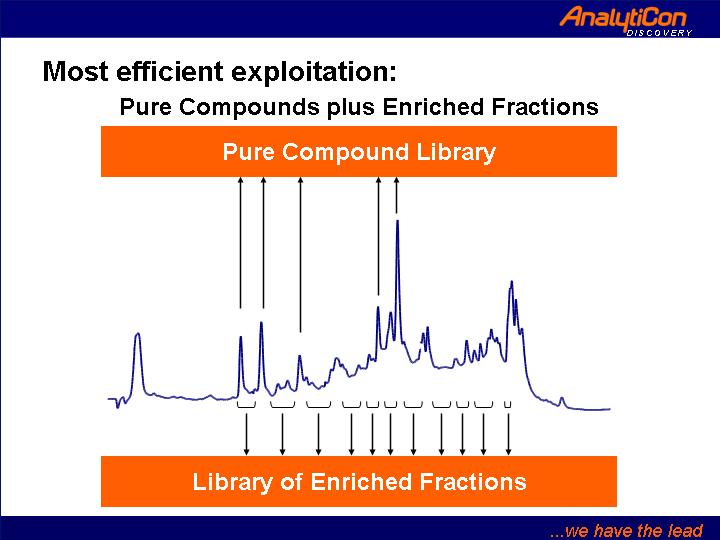 AnalytiCon
DISCOVERY

Most efficient exploitation:

Pure Compounds plus Enriched Fractions

Pure Compound Library

Library of Enriched Fractions

...we have the lead